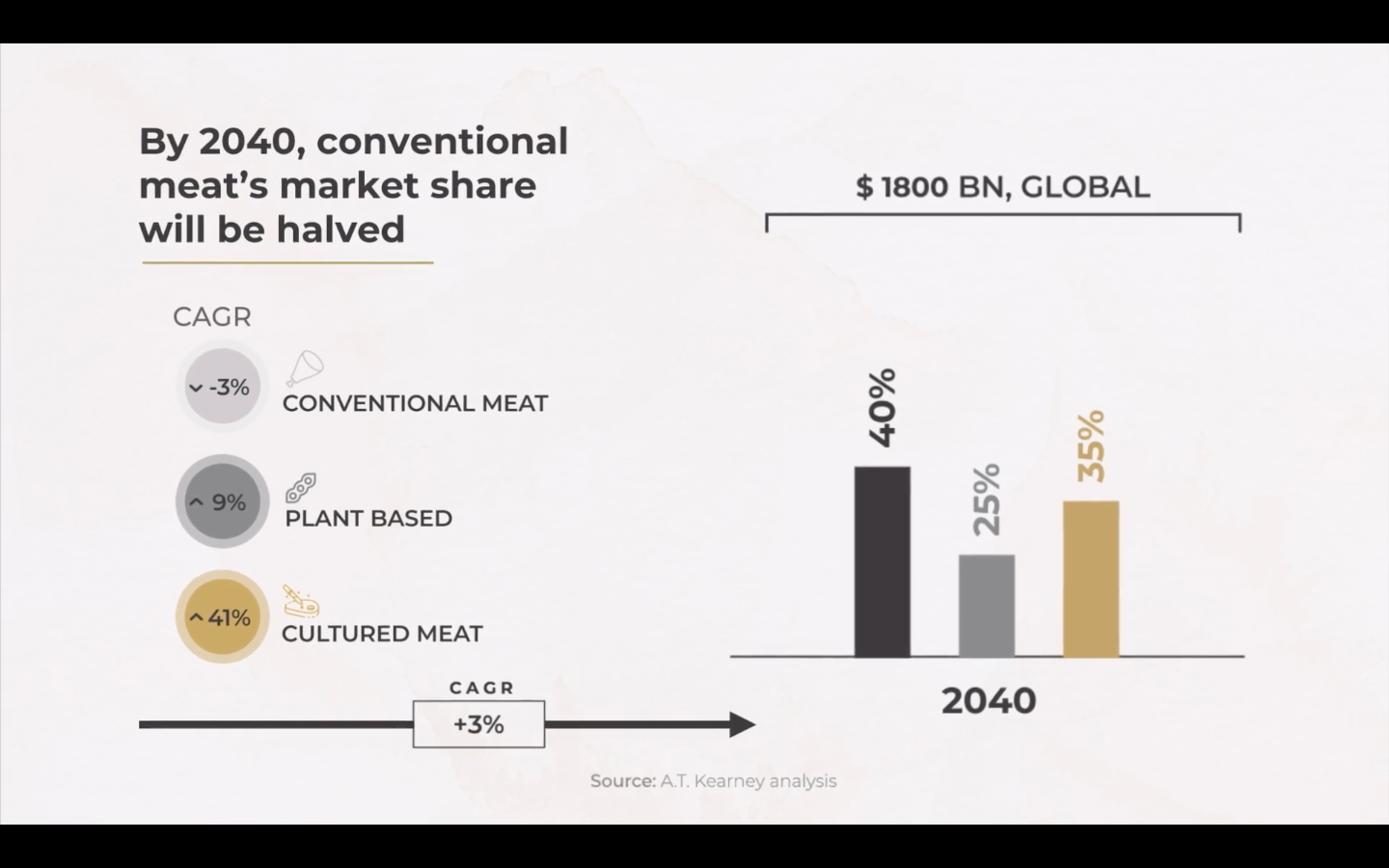 By 2040, conventional meat's market share will be halved

CAGR

-3% CONVENTIONAL MEAT

9% PLANT BASED

41% CULTURED MEAT

CAGR
+3%

$ 1800 BN, GLOBAL

40%
25%
35%

2040

Source: A.T. Kearney analysis